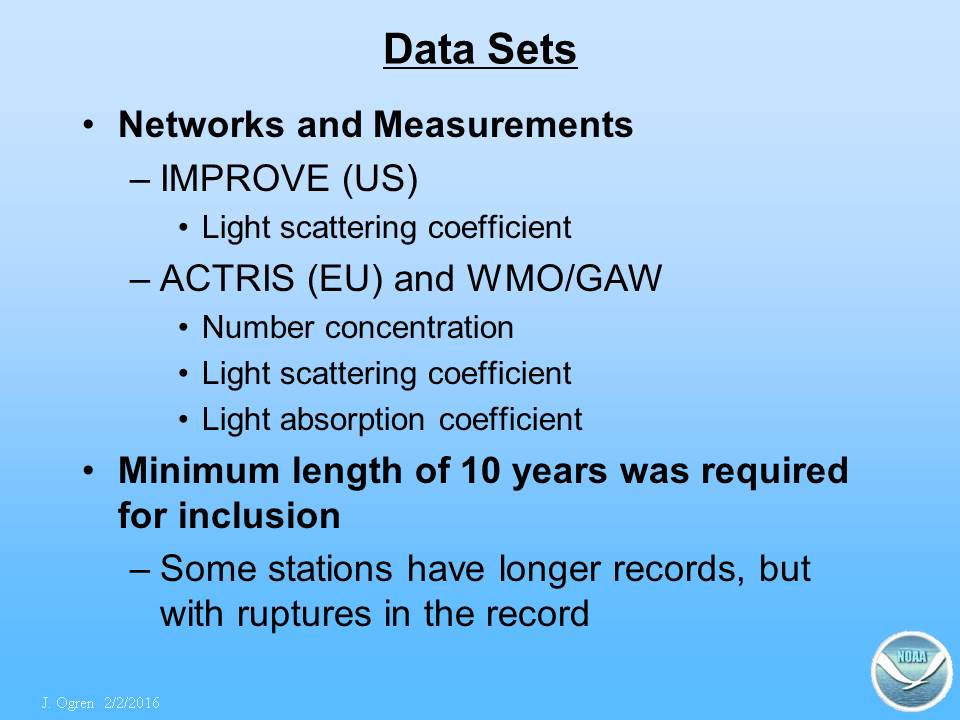 Data Sets

• Networks and Measurements
– IMPROVE (US)
• Light scattering coefficient
– ACTRIS (EU) and WMO/GAW
• Number concentration
• Light scattering coefficient
• Light absorption coefficient
• Minimum length of 10 years was required for inclusion
– Some stations have longer records, but with ruptures in the record

J. Ogren 2/2/2016

NOAA